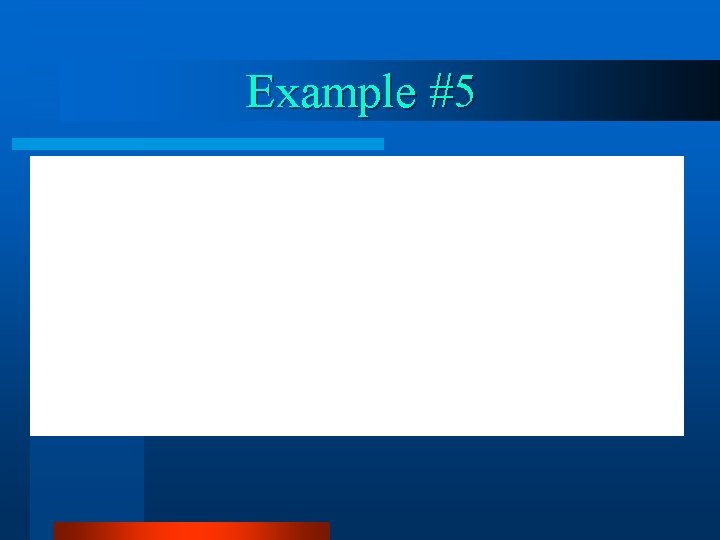 Example #5